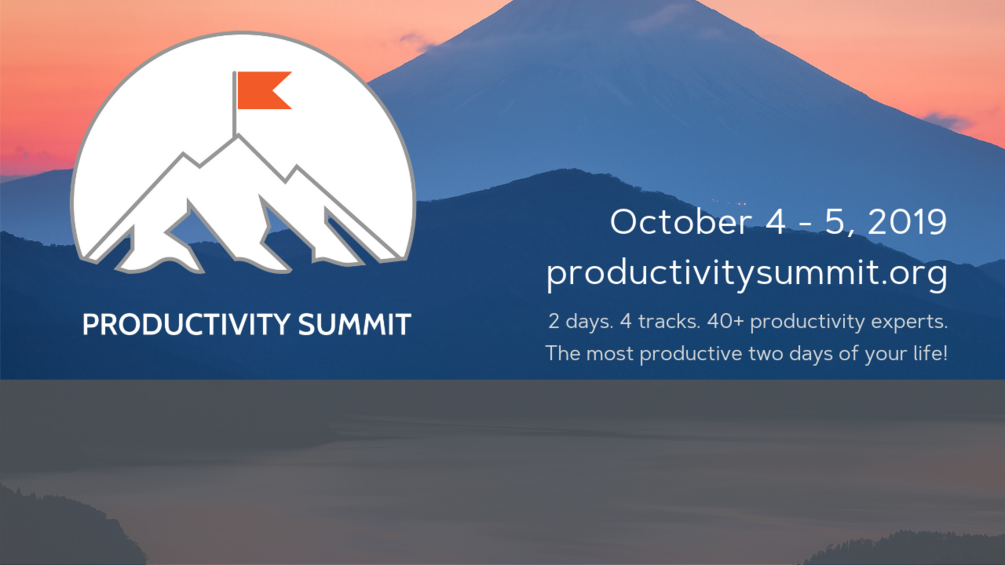 PRODUCTIVITY SUMMIT

October 4 - 5, 2019
productivitysummit.org

2 days. 4 tracks. 40+ productivity experts.
The most productive two days of your life!